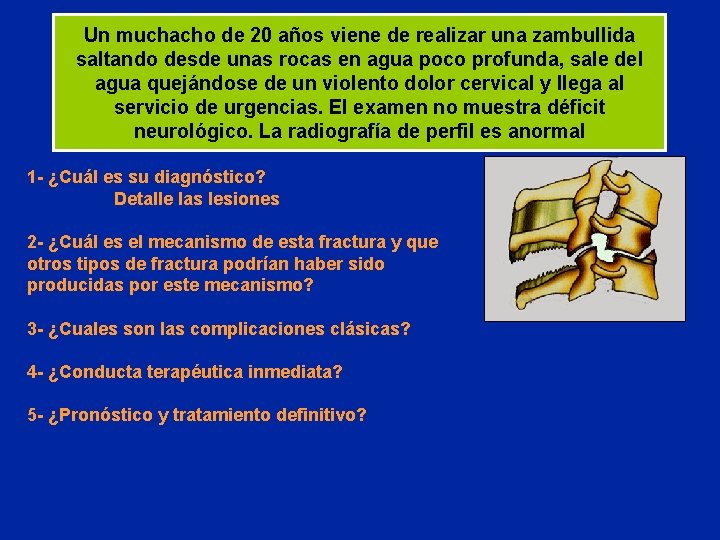 Un muchacho de 20 años viene de realizar una zambullida saltando desde unas rocas en agua poco profunda, sale del agua quejándose de un violento dolor cervical y llega al servicio de urgencias. El examen no muestra déficit neurológico. La radiografía de perfil es anormal

1- ¿Cuál es su diagnóstico?
Detalle las lesiones

2- ¿Cuál es el mecanismo de esta fractura y que otros tipos de fractura podrían haber sido producidas por este mecanismo?

3- ¿Cuales son las complicaciones clásicas?

4- ¿Conducta terapéutica inmediata?

5- ¿Pronóstico y tratamiento definitivo?